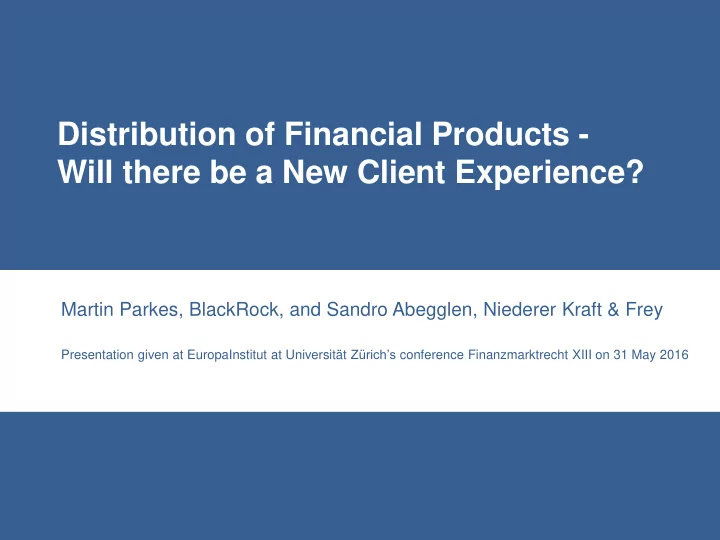 Distribution of Financial Products - Will there be a New Client Experience?

Martin Parkes, BlackRock, and Sandro Abegglen, Niederer Kraft & Frey

Presentation given at EuropaInstitut at Universität Zürich's conference Finanzmarktrecht XIII on 31 May 2016